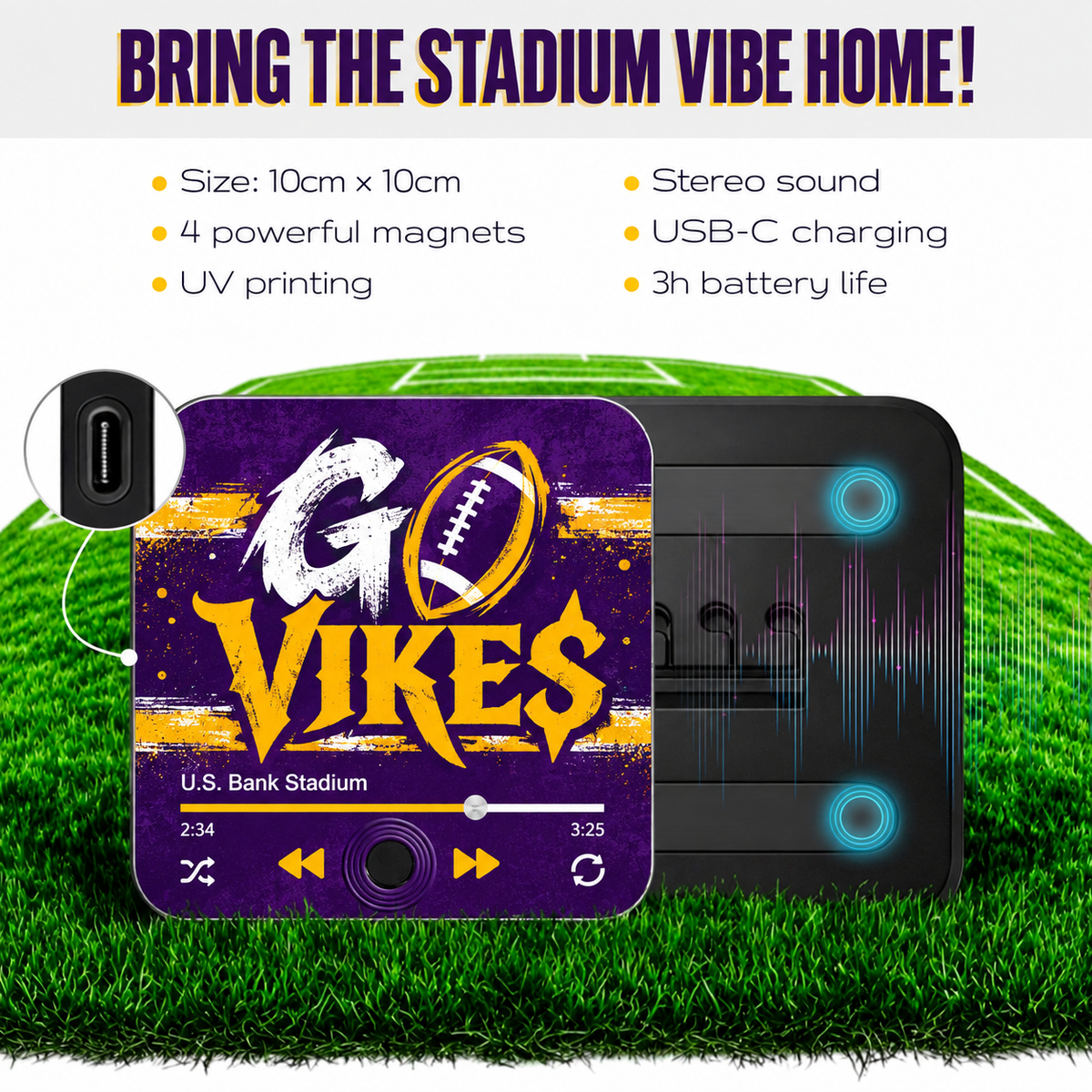 BRING THE STADIUM VIBE HOME!

Size: 10cm x 10cm
4 powerful magnets
UV printing

Stereo sound
USB-C charging
3h battery life

GO VIKE$

U.S. Bank Stadium

2:34

3:25